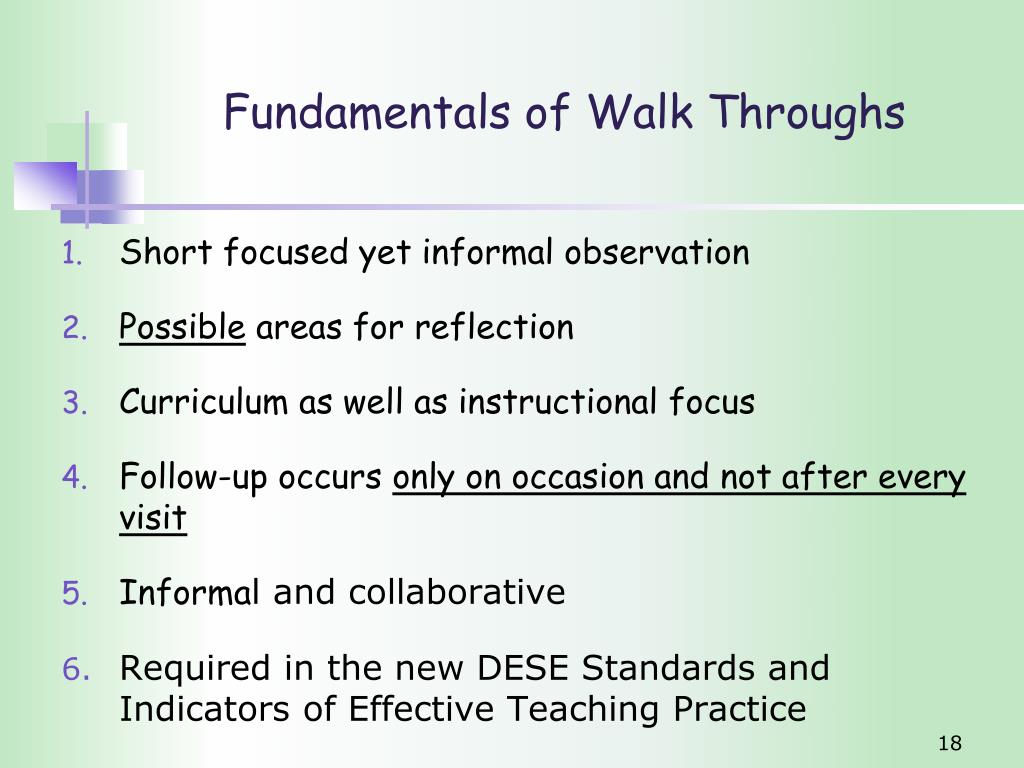 Fundamentals of Walk Throughs

1. Short focused yet informal observation

2. Possible areas for reflection

3. Curriculum as well as instructional focus

4. Follow-up occurs only on occasion and not after every visit

5. Informal and collaborative

6. Required in the new DESE Standards and Indicators of Effective Teaching Practice

18